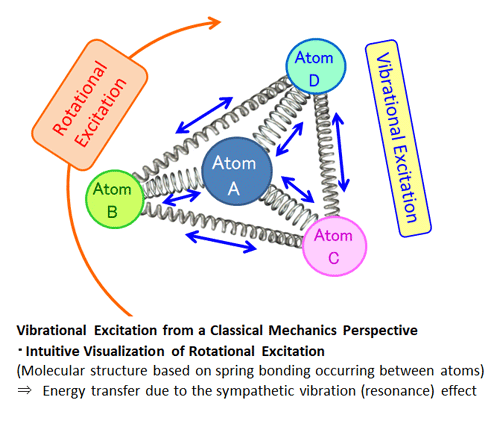 Rotational Excitation

Atom D

Vibrational Excitation

Atom A

Atom B

Atom C

Vibrational Excitation from a Classical Mechanics Perspective
・Intuitive Visualization of Rotational Excitation
(Molecular structure based on spring bonding occurring between atoms)
⇒ Energy transfer due to the sympathetic vibration (resonance) effect